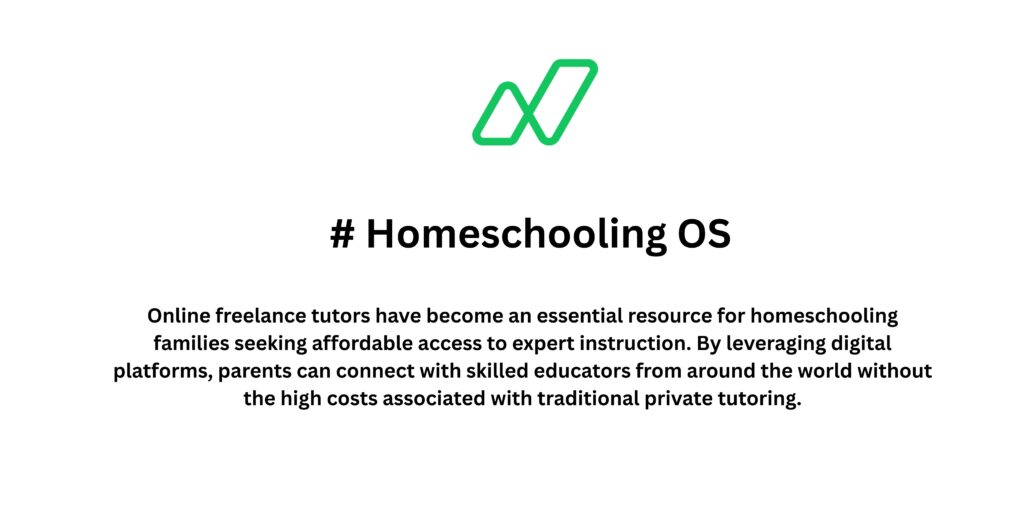 # Homeschooling OS

Online freelance tutors have become an essential resource for homeschooling families seeking affordable access to expert instruction. By leveraging digital platforms, parents can connect with skilled educators from around the world without the high costs associated with traditional private tutoring.